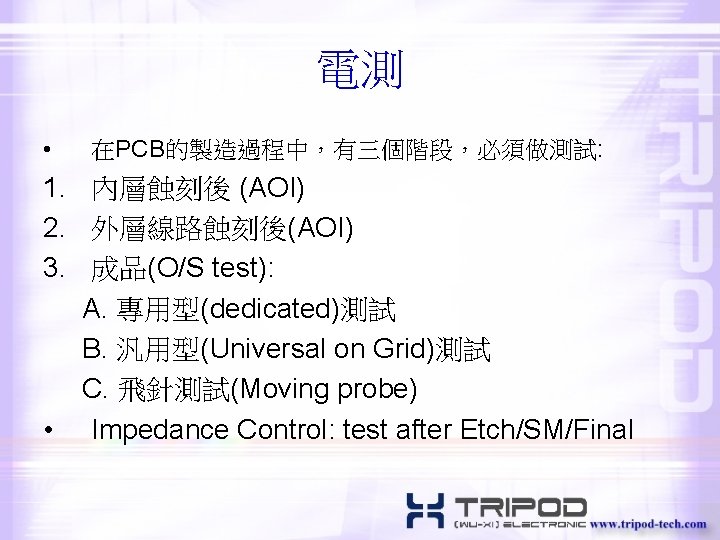 電測

• 在PCB的製造過程中，有三個階段，必須做測試:

1. 內層蝕刻後 (AOI)

2. 外層線路蝕刻後(AOI)

3. 成品(O/S test):

A. 專用型(dedicated)測試

B. 汎用型(Universal on Grid)測試

C. 飛針測試(Moving probe)

• Impedance Control: test after Etch/SM/Final

TRIPOD

TRIPOD (WU-XI) ELECTRONIC www.tripod-tech.com